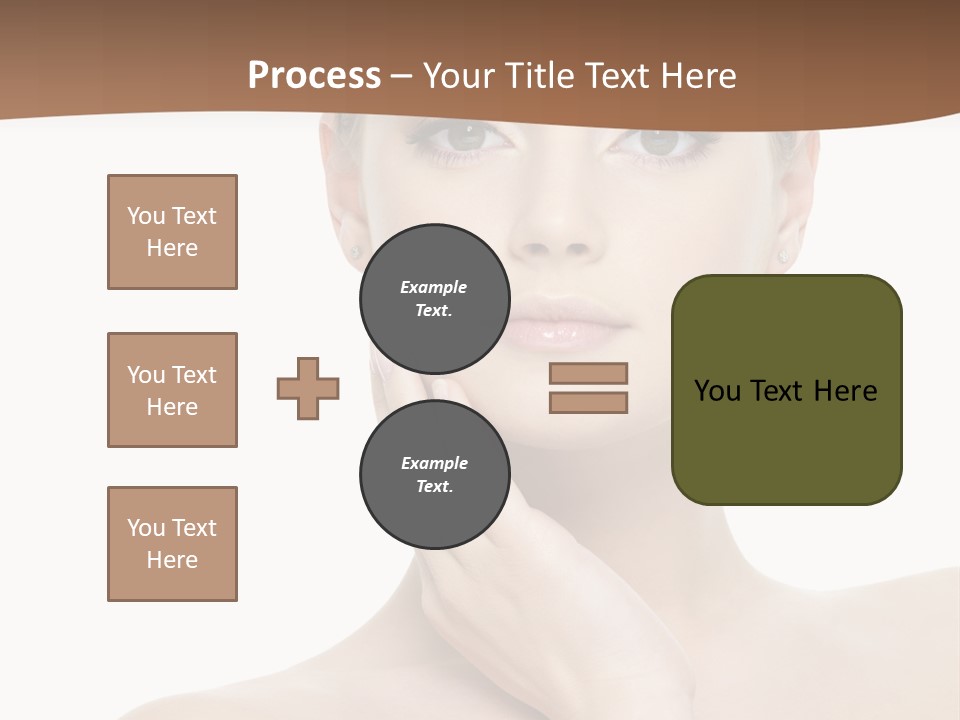 Process – Your Title Text Here

You Text Here

You Text Here

You Text Here

Example Text.

Example Text.

You Text Here